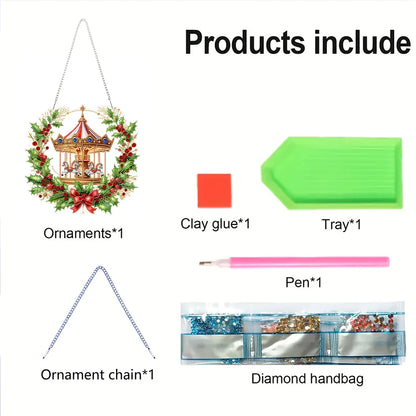 Products include

Ornaments*1

Clay glue*1

Tray*1

Pen*1

Ornament chain*1

Diamond handbag